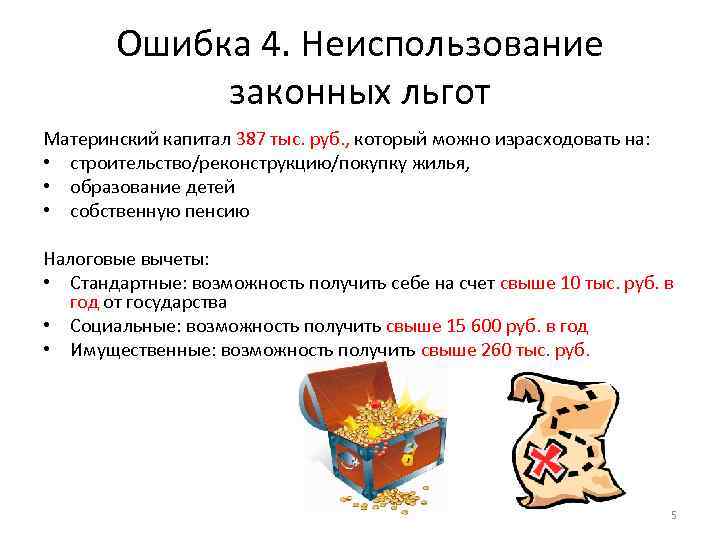 Ошибка 4. Неиспользование законных льгот

Материнский капитал 387 тыс. руб., который можно израсходовать на:
• строительство/реконструкцию/покупку жилья,
• образование детей
• собственную пенсию

Налоговые вычеты:
• Стандартные: возможность получить себе на счет свыше 10 тыс. руб. в год от государства
• Социальные: возможность получить свыше 15 600 руб. в год
• Имущественные: возможность получить свыше 260 тыс. руб.

5